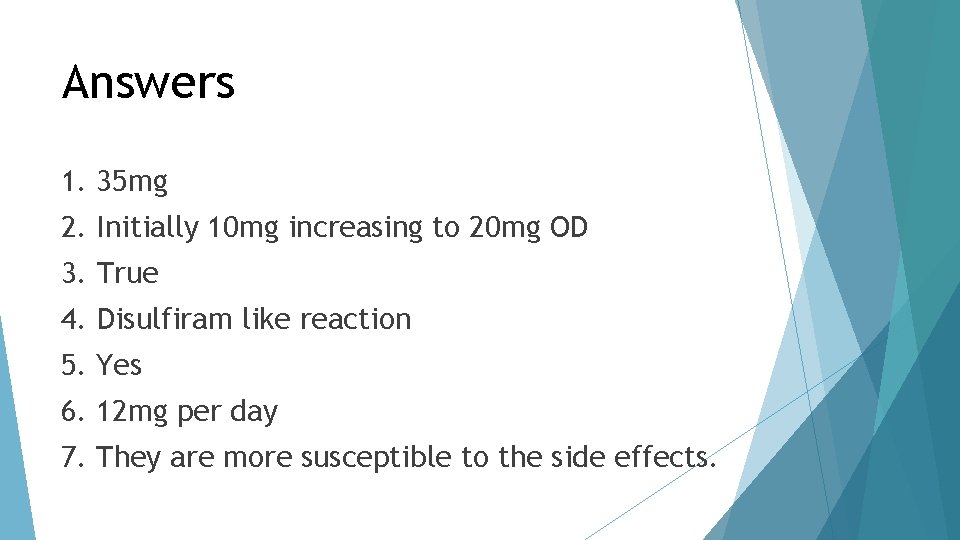 Answers

1. 35mg
2. Initially 10mg increasing to 20mg OD
3. True
4. Disulfiram like reaction
5. Yes
6. 12mg per day
7. They are more susceptible to the side effects.